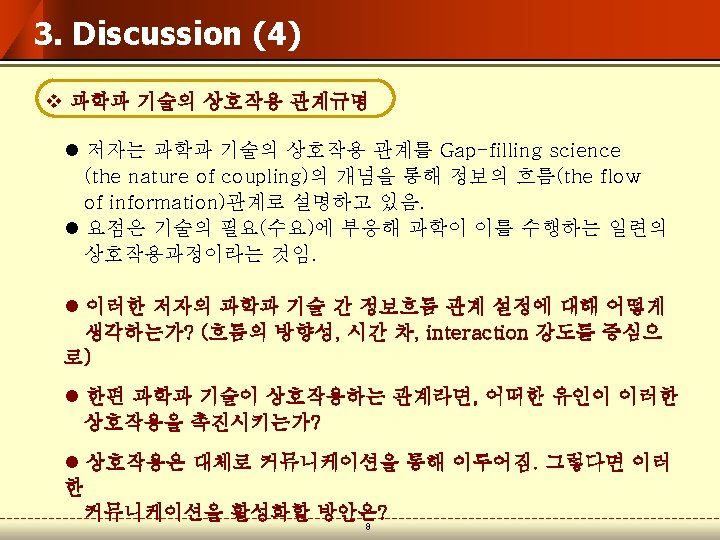 3. Discussion (4)

❖ 과학과 기술의 상호작용 관계규명

● 저자는 과학과 기술의 상호작용 관계를 Gap-filling science (the nature of coupling)의 개념을 통해 정보의 흐름(the flow of information)관계로 설명하고 있음.

● 요점은 기술의 필요(수요)에 부응해 과학이 이를 수행하는 일련의 상호작용과정이라는 것임.

● 이러한 저자의 과학과 기술 간 정보흐름 관계 설정에 대해 어떻게 생각하는가? (흐름의 방향성, 시간 차, interaction 강도를 중심으로)

● 한편 과학과 기술이 상호작용하는 관계라면, 어떠한 유인이 이러한 상호작용을 촉진시키는가?

● 상호작용은 대체로 커뮤니케이션을 통해 이루어짐. 그렇다면 이러한 커뮤니케이션을 활성화할 방안은?

8